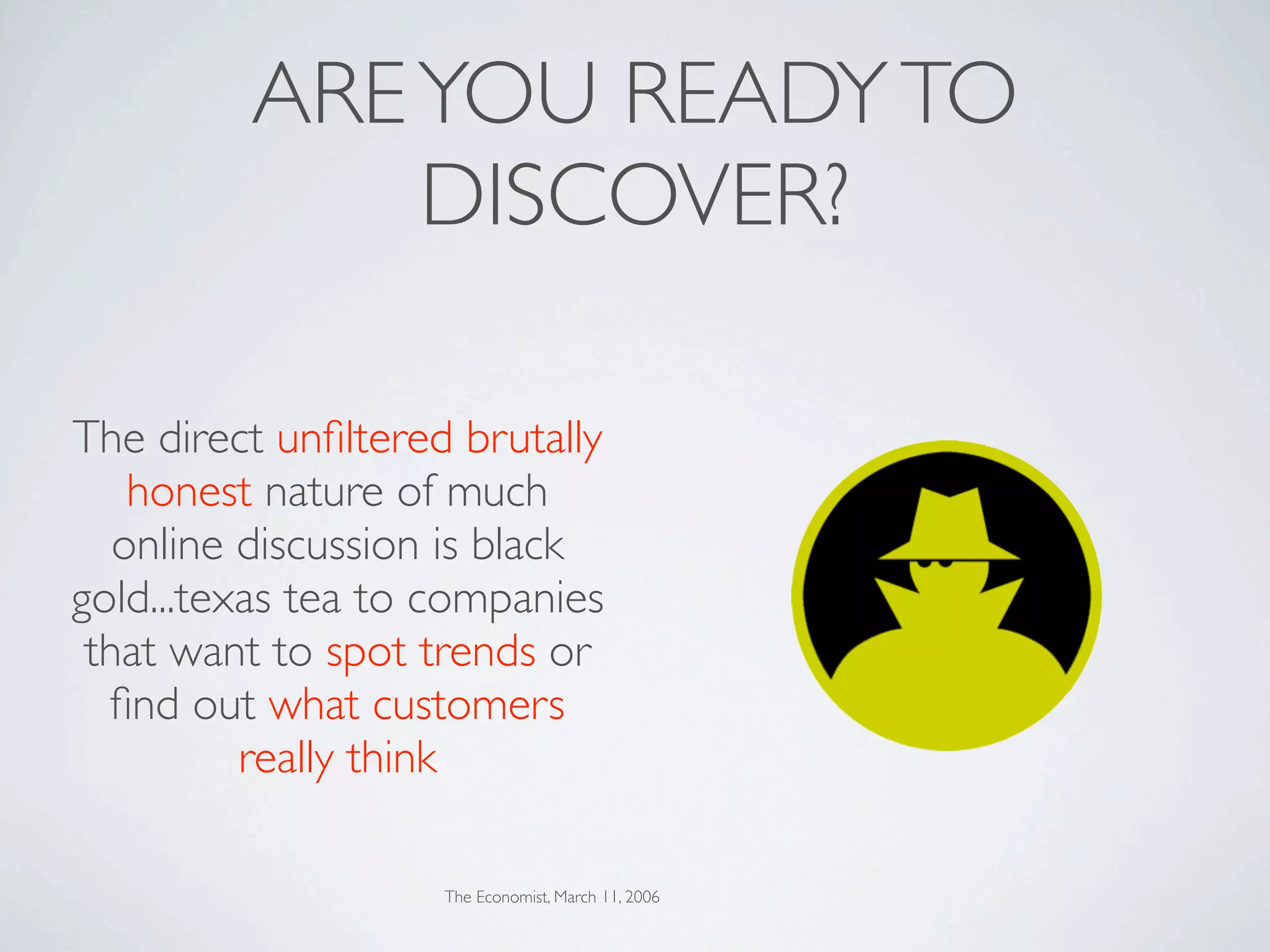 ARE YOU READY TO DISCOVER?

The direct unfiltered brutally honest nature of much online discussion is black gold...texas tea to companies that want to spot trends or find out what customers really think

The Economist, March 11, 2006